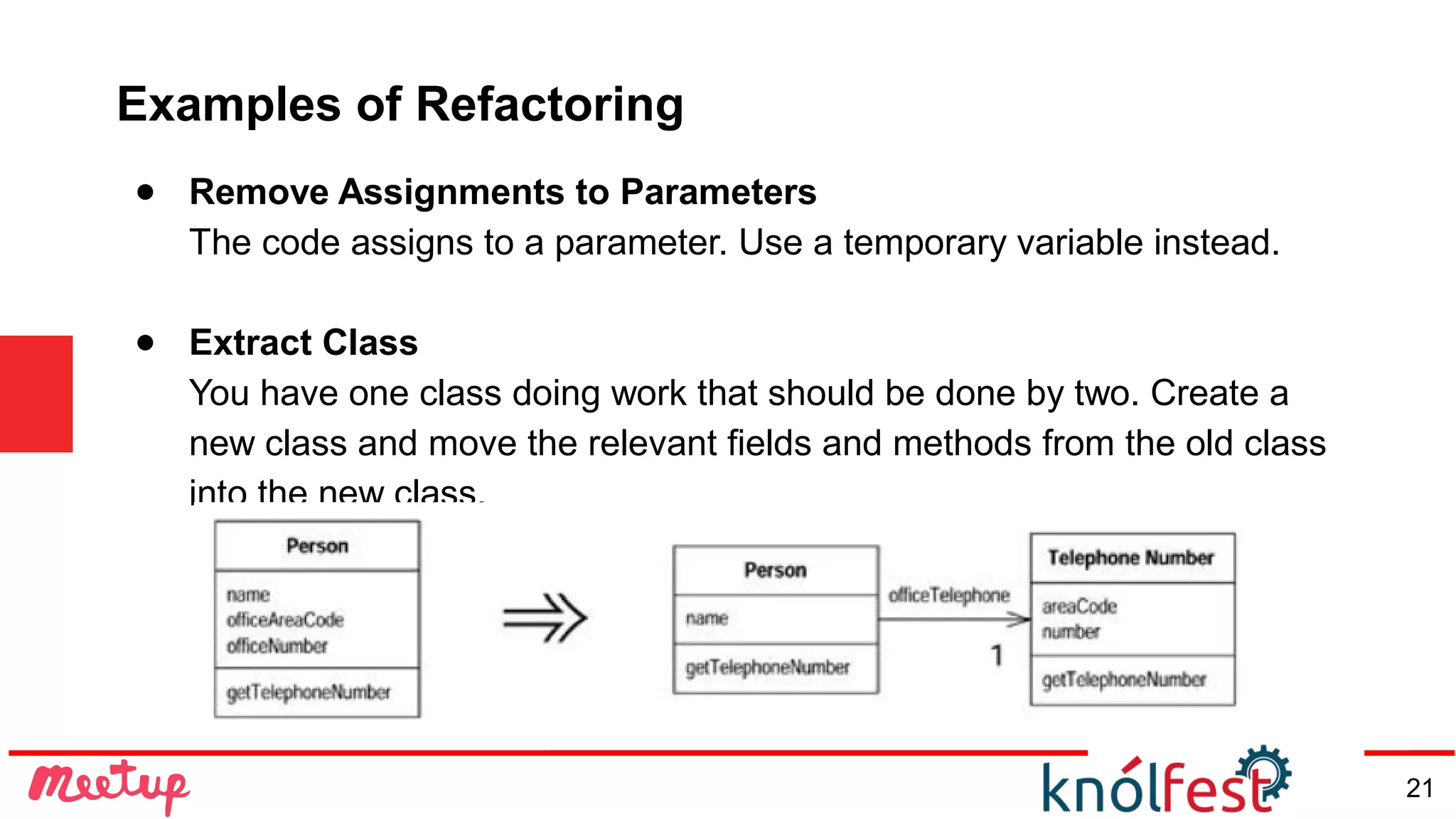 Examples of Refactoring

● Remove Assignments to Parameters
The code assigns to a parameter. Use a temporary variable instead.

● Extract Class
You have one class doing work that should be done by two. Create a new class and move the relevant fields and methods from the old class into the new class.

Person
name
officeAreaCode
officeNumber
getTelephoneNumber

Person
name
getTelephoneNumber

officeTelephone
1

Telephone Number
areaCode
number
getTelephoneNumber

meetup
knólfest
21